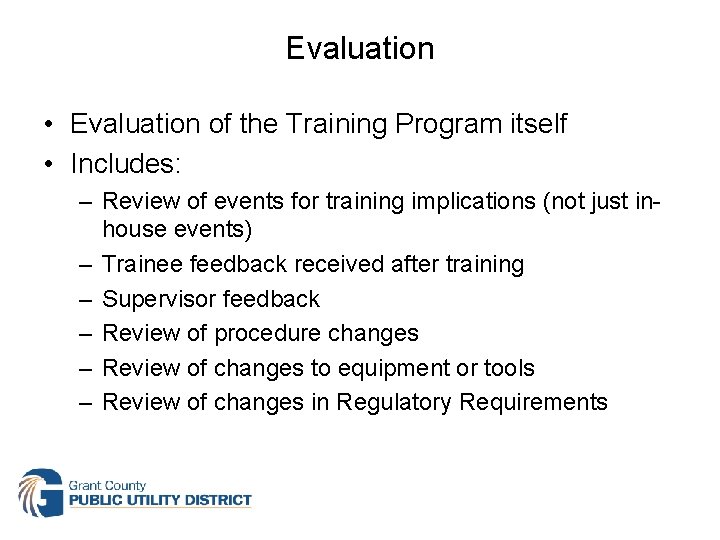 Evaluation

• Evaluation of the Training Program itself
• Includes:
– Review of events for training implications (not just in-house events)
– Trainee feedback received after training
– Supervisor feedback
– Review of procedure changes
– Review of changes to equipment or tools
– Review of changes in Regulatory Requirements

Grant County
PUBLIC UTILITY DISTRICT